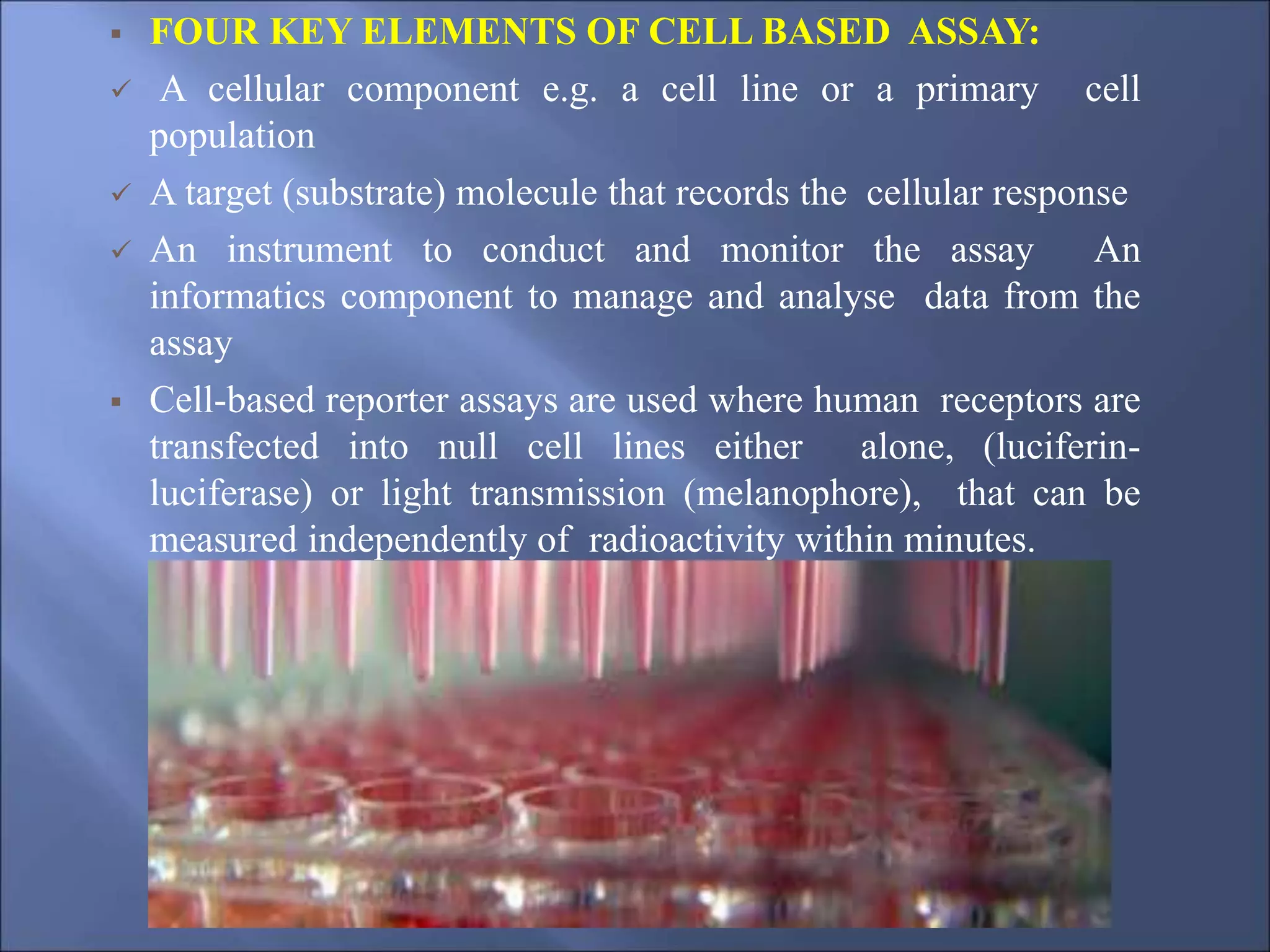 ▪ FOUR KEY ELEMENTS OF CELL BASED ASSAY:

✓ A cellular component e.g. a cell line or a primary cell population

✓ A target (substrate) molecule that records the cellular response

✓ An instrument to conduct and monitor the assay An informatics component to manage and analyse data from the assay

▪ Cell-based reporter assays are used where human receptors are transfected into null cell lines either alone, (luciferin-luciferase) or light transmission (melanophore), that can be measured independently of radioactivity within minutes.